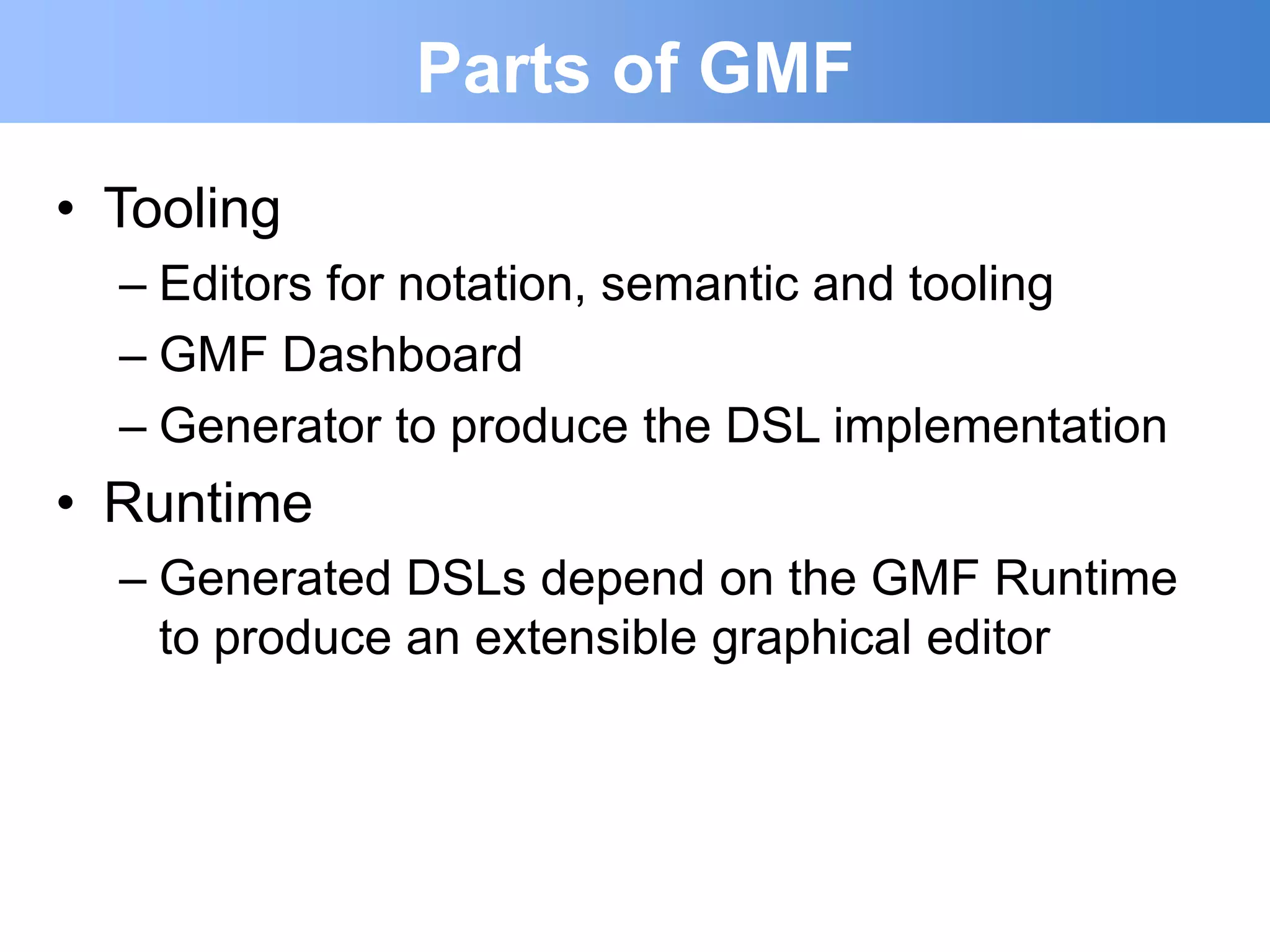 Parts of GMF

• Tooling
– Editors for notation, semantic and tooling
– GMF Dashboard
– Generator to produce the DSL implementation
• Runtime
– Generated DSLs depend on the GMF Runtime to produce an extensible graphical editor